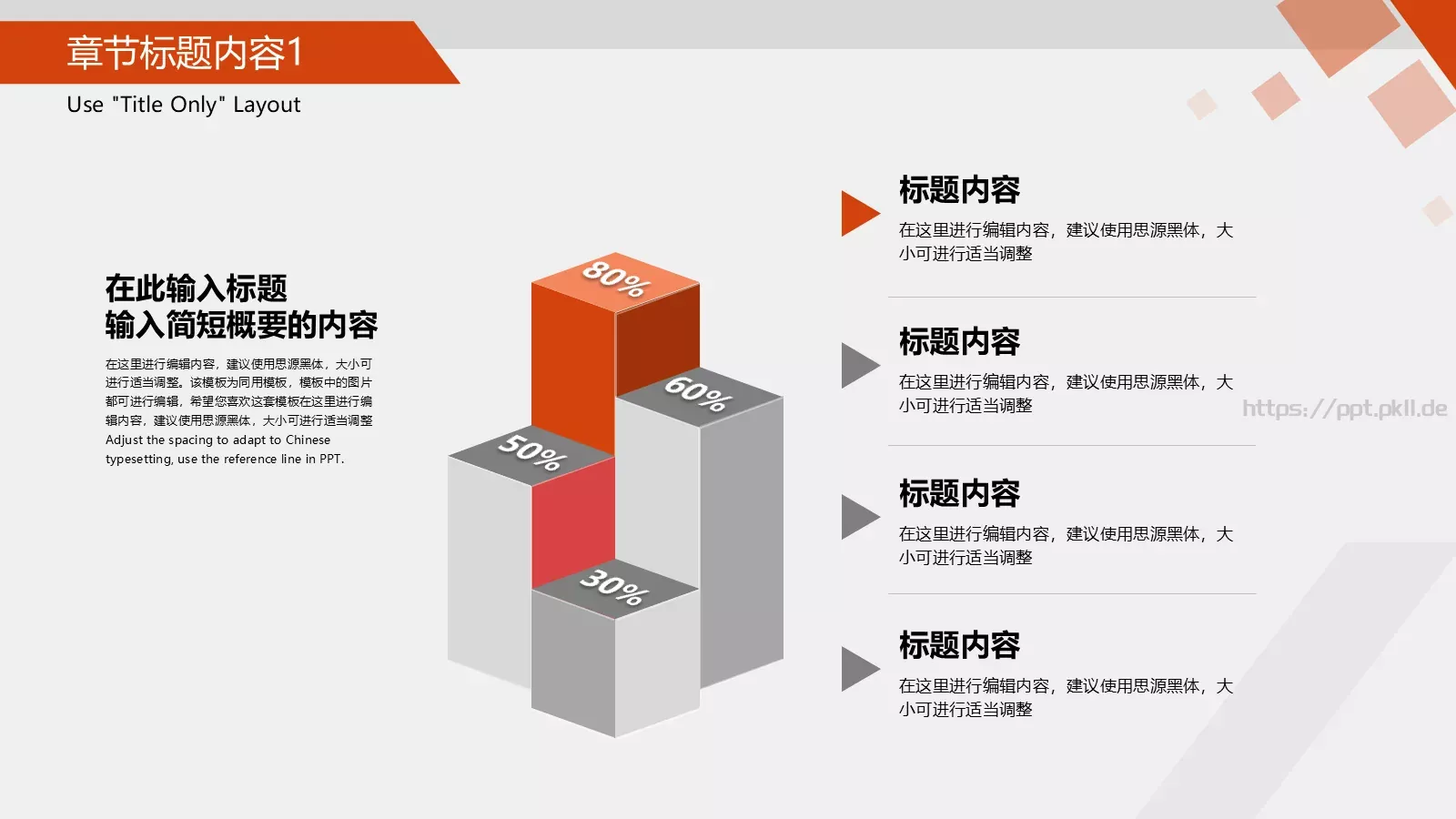 章节标题内容1

Use "Title Only" Layout

在此输入标题
输入简短概要的内容

在这里进行编辑内容，建议使用思源黑体，大小可进行适当调整。该模板为同用模板，模板中的图片都可进行编辑，希望您喜欢这套模板在这里进行编辑内容，建议使用思源黑体，大小可进行适当调整
Adjust the spacing to adapt to Chinese typesetting, use the reference line in PPT.

80%

60%

50%

30%

标题内容

在这里进行编辑内容，建议使用思源黑体，大小可进行适当调整

标题内容

在这里进行编辑内容，建议使用思源黑体，大小可进行适当调整

https://ppt.pkll.de

标题内容

在这里进行编辑内容，建议使用思源黑体，大小可进行适当调整

标题内容

在这里进行编辑内容，建议使用思源黑体，大小可进行适当调整